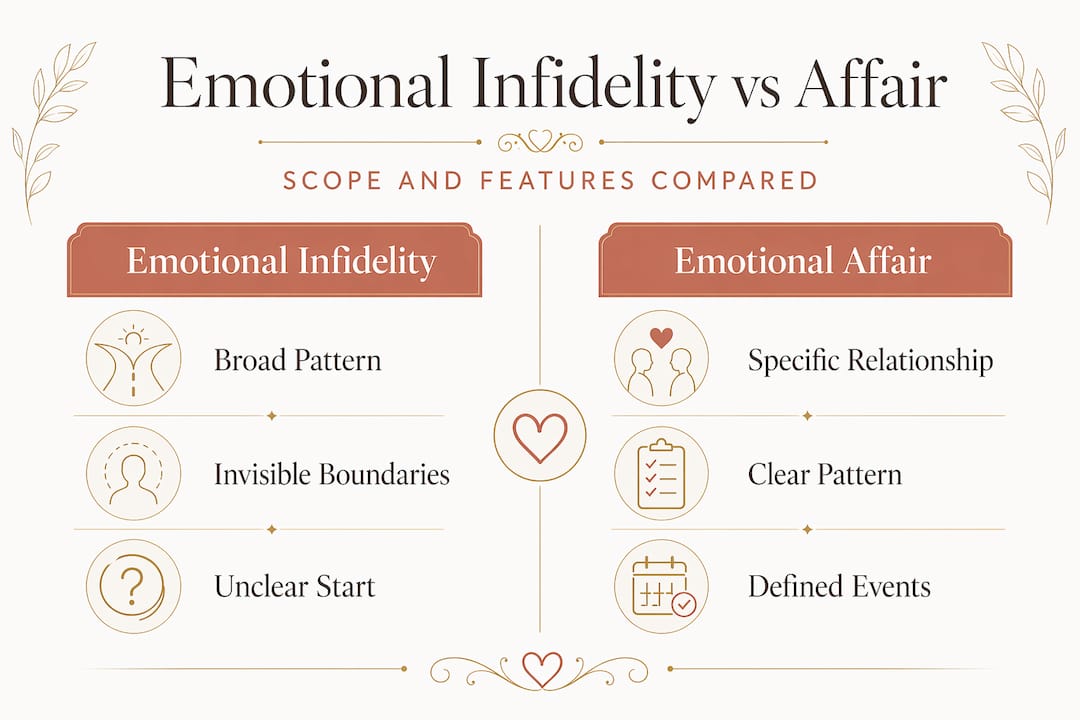 Emotional Infidelity vs Affair

SCOPE AND FEATURES COMPARED

Emotional Infidelity

Broad Pattern

Invisible Boundaries

Unclear Start

Emotional Affair

Specific Relationship

Clear Pattern

Defined Events